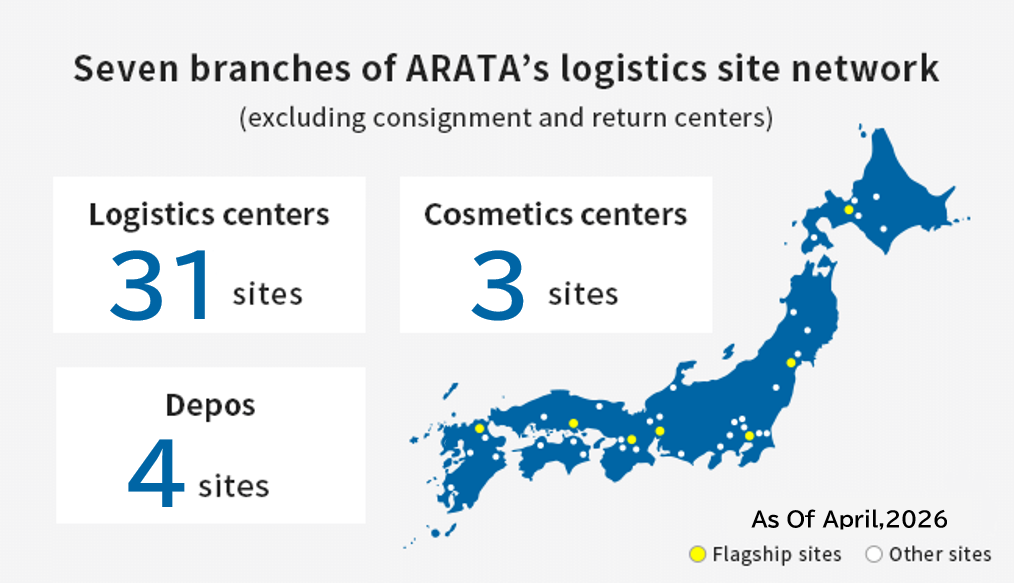 Seven branches of ARATA's logistics site network
(excluding consignment and return centers)

Logistics centers
31 sites

Cosmetics centers
3 sites

Depos
4 sites

As Of April,2026
Flagship sites
Other sites